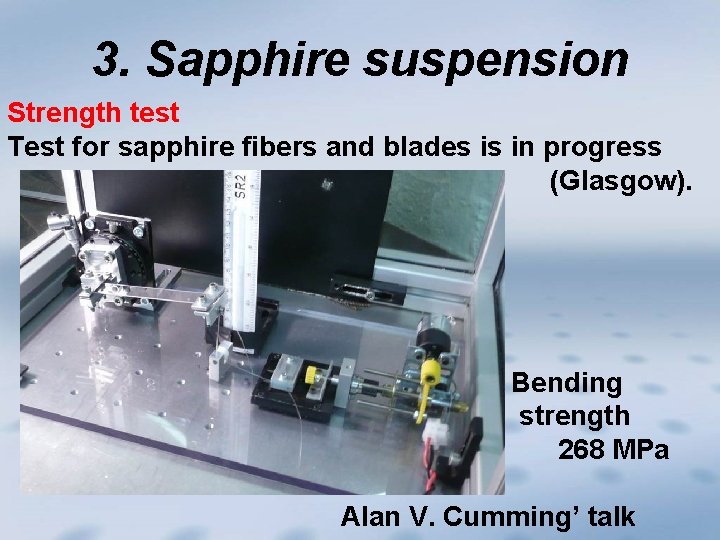 3. Sapphire suspension

Strength test
Test for sapphire fibers and blades is in progress (Glasgow).

SR2

Bending strength 268 MPa

Alan V. Cumming' talk